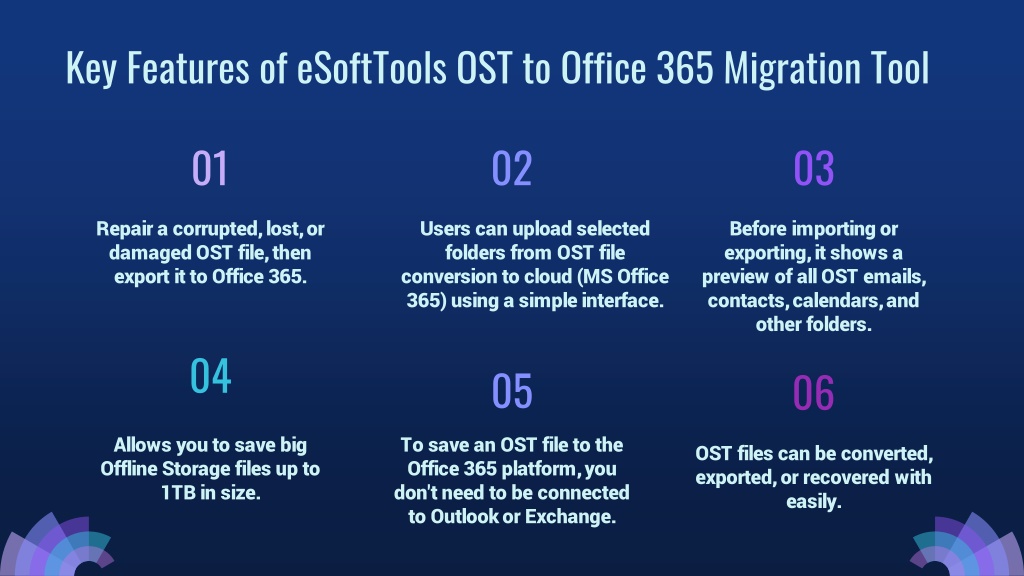 Key Features of eSoftTools OST to Office 365 Migration Tool

01

Repair a corrupted, lost, or damaged OST file, then export it to Office 365.

02

Users can upload selected folders from OST file conversion to cloud (MS Office 365) using a simple interface.

03

Before importing or exporting, it shows a preview of all OST emails, contacts, calendars, and other folders.

04

Allows you to save big Offline Storage files up to 1TB in size.

05

To save an OST file to the Office 365 platform, you don't need to be connected to Outlook or Exchange.

06

OST files can be converted, exported, or recovered with easily.